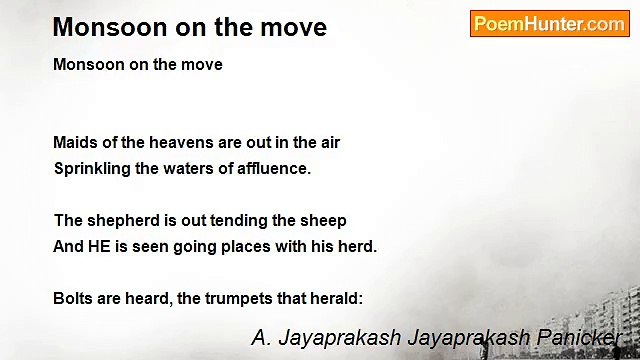 Monsoon on the move

PoemHunter.com

Monsoon on the move

Maids of the heavens are out in the air
Sprinkling the waters of affluence.

The shepherd is out tending the sheep
And HE is seen going places with his herd.

Bolts are heard, the trumpets that herald:

A. Jayaprakash Jayaprakash Panicker